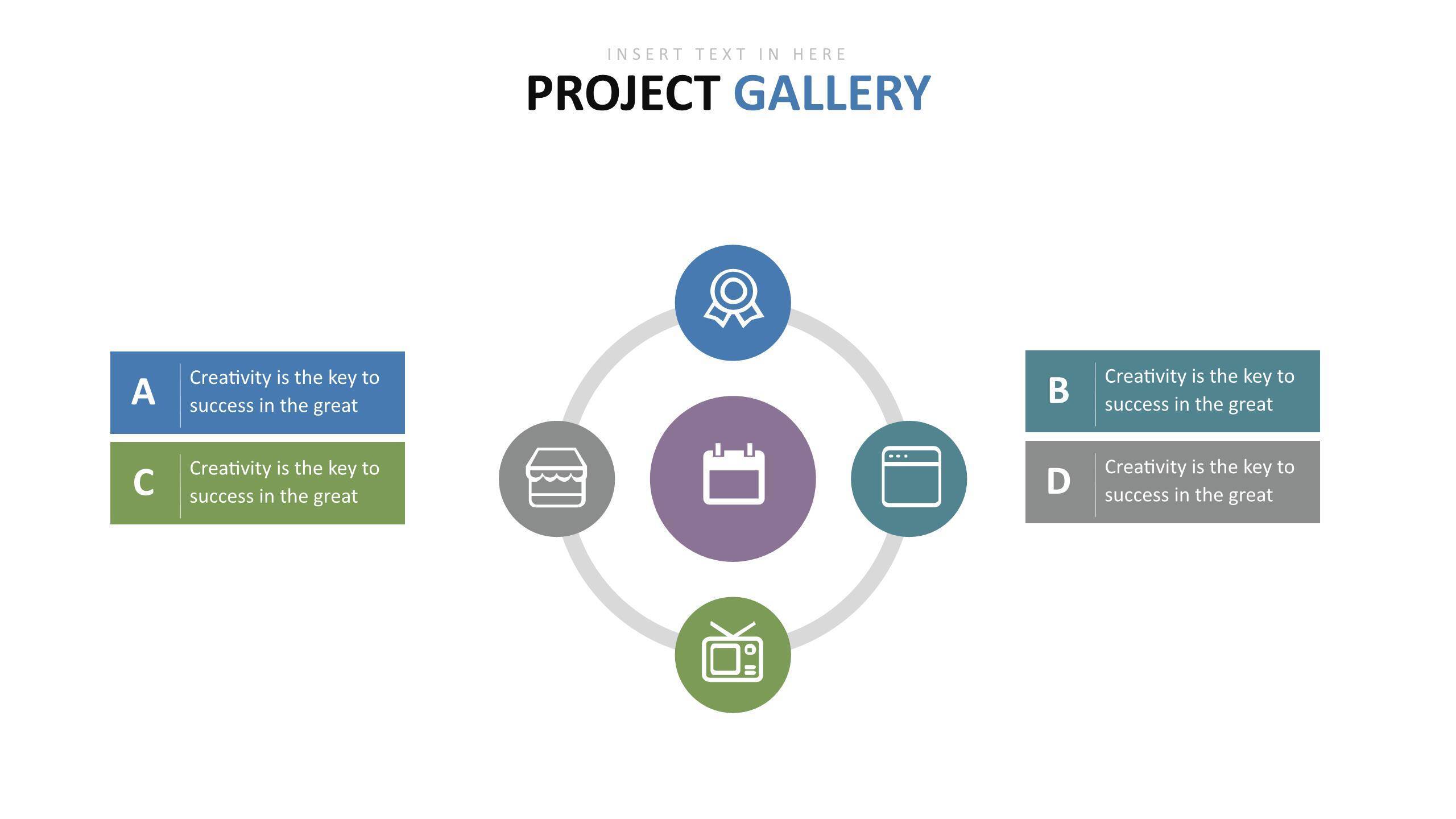 INSERT TEXT IN HERE

PROJECT GALLERY

A
Creativity is the key to success in the great

C
Creativity is the key to success in the great

B
Creativity is the key to success in the great

D
Creativity is the key to success in the great